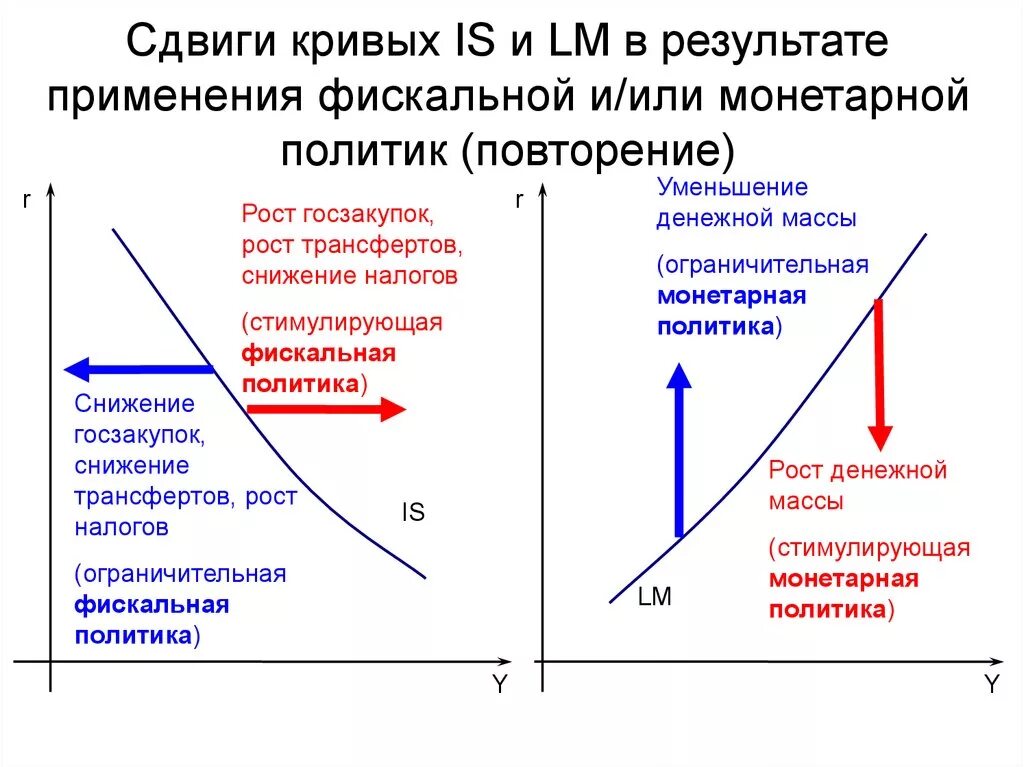 Сдвиги кривых IS и LM в результате применения фискальной и/или монетарной политик (повторение)

r

Рост госзакупок, рост трансфертов, снижение налогов

(стимулирующая **фискальная политика**)

Снижение госзакупок, снижение трансфертов, рост налогов

(ограничительная **фискальная политика**)

IS

Y

r

Уменьшение денежной массы

(ограничительная **монетарная политика**)

Рост денежной массы

(стимулирующая **монетарная политика**)

LM

Y